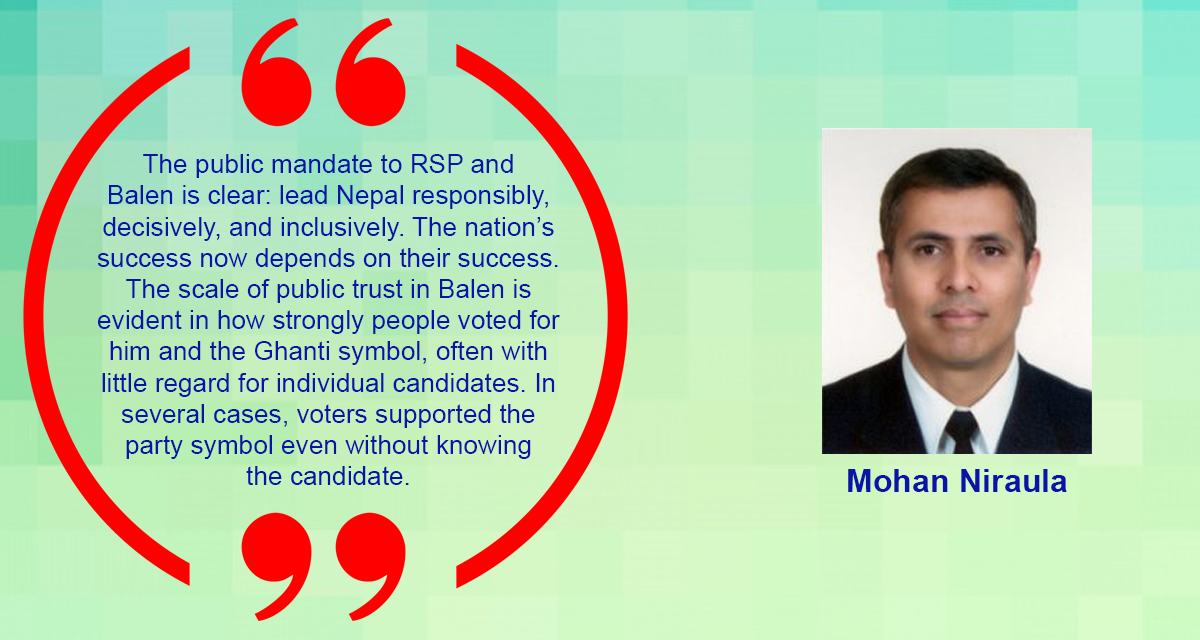 The public mandate to RSP and Balen is clear: lead Nepal responsibly, decisively, and inclusively. The nation’s success now depends on their success. The scale of public trust in Balen is evident in how strongly people voted for him and the Ghanti symbol, often with little regard for individual candidates. In several cases, voters supported the party symbol even without knowing the candidate.

Mohan Niraula